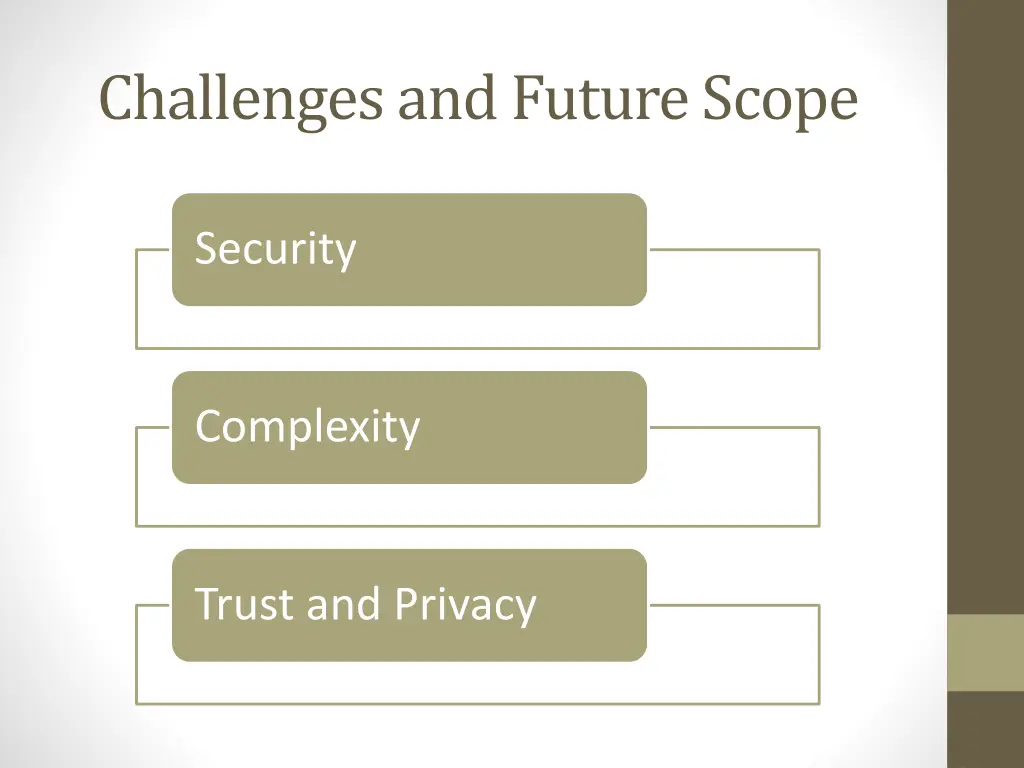 Challenges and Future Scope

Security

Complexity

Trust and Privacy